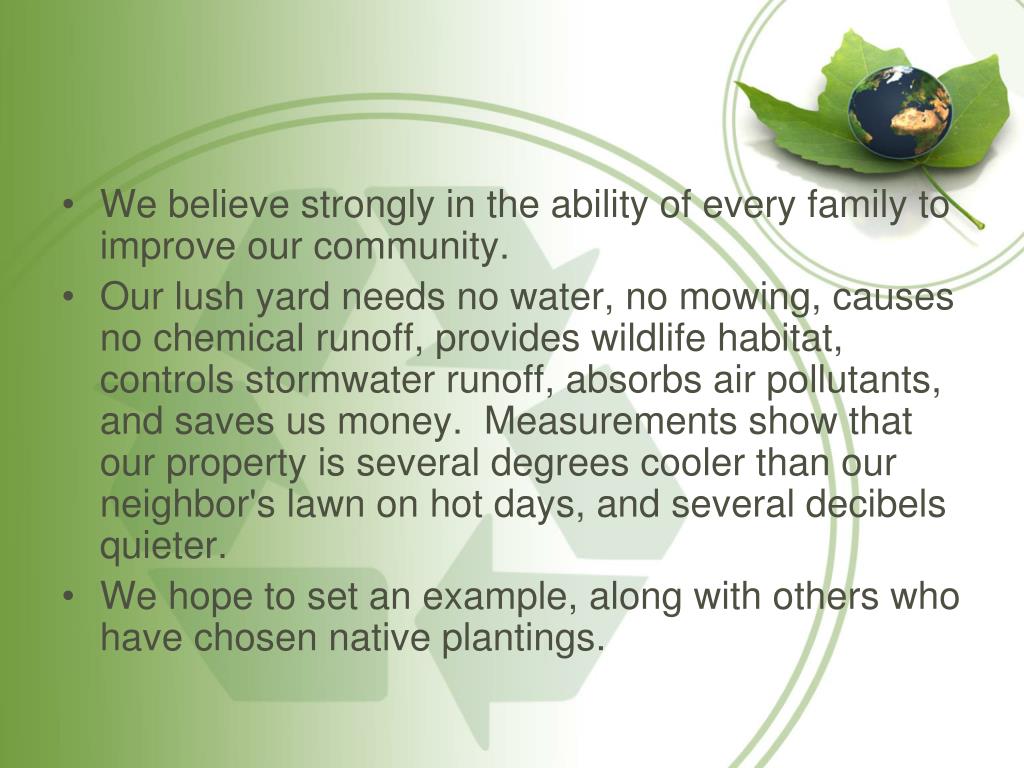 • We believe strongly in the ability of every family to improve our community.
• Our lush yard needs no water, no mowing, causes no chemical runoff, provides wildlife habitat, controls stormwater runoff, absorbs air pollutants, and saves us money. Measurements show that our property is several degrees cooler than our neighbor's lawn on hot days, and several decibels quieter.
• We hope to set an example, along with others who have chosen native plantings.